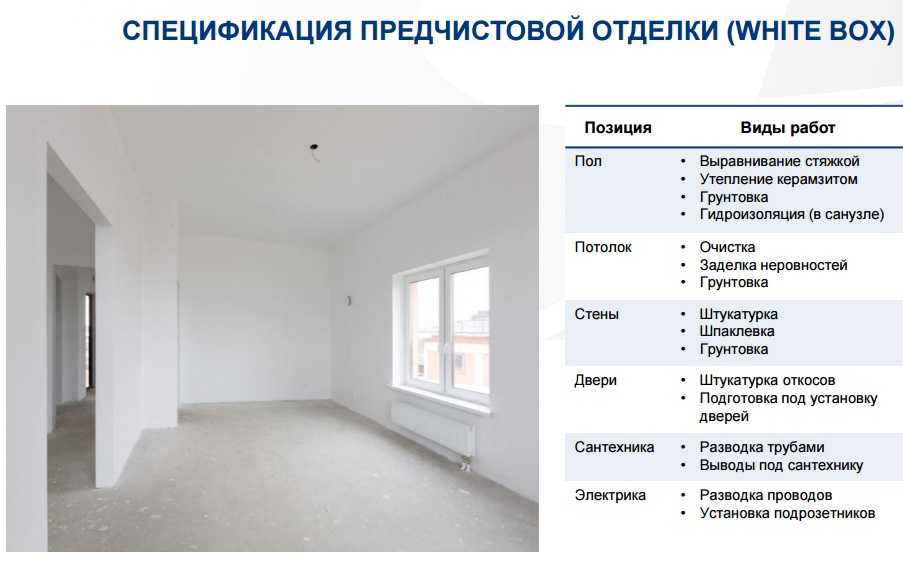 СПЕЦИФИКАЦИЯ ПРЕДЧИСТОВОЙ ОТДЕЛКИ (WHITE BOX)

| Позиция | Виды работ |
|---|---|
| Пол | • Выравнивание стяжкой • Утепление керамзитом • Грунтовка • Гидроизоляция (в санузле) |
| Потолок | • Очистка • Заделка неровностей • Грунтовка |
| Стены | • Штукатурка • Шпаклевка • Грунтовка |
| Двери | • Штукатурка откосов • Подготовка под установку дверей |
| Сантехника | • Разводка трубами • Выводы под сантехнику |
| Электрика | • Разводка проводов • Установка подрозетников |